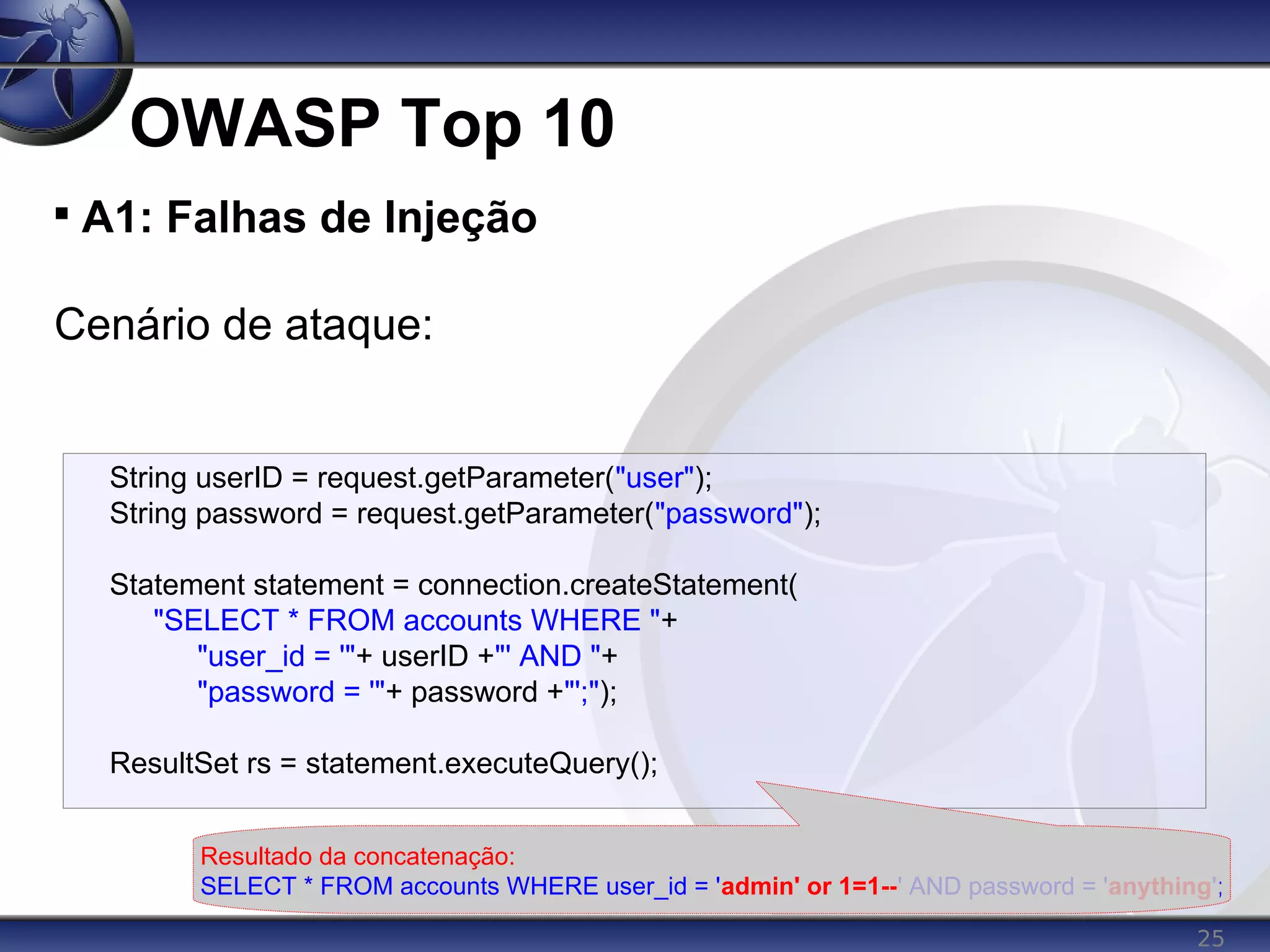 OWASP Top 10

▪ A1: Falhas de Injeção

Cenário de ataque:

String userID = request.getParameter("user");
String password = request.getParameter("password");

Statement statement = connection.createStatement(
"SELECT * FROM accounts WHERE "+
"user_id = '"+ userID +"' AND "+
"password = '"+ password +"';");

ResultSet rs = statement.executeQuery();

Resultado da concatenação:
SELECT * FROM accounts WHERE user_id = 'admin' or 1=1--' AND password = 'anything';

25